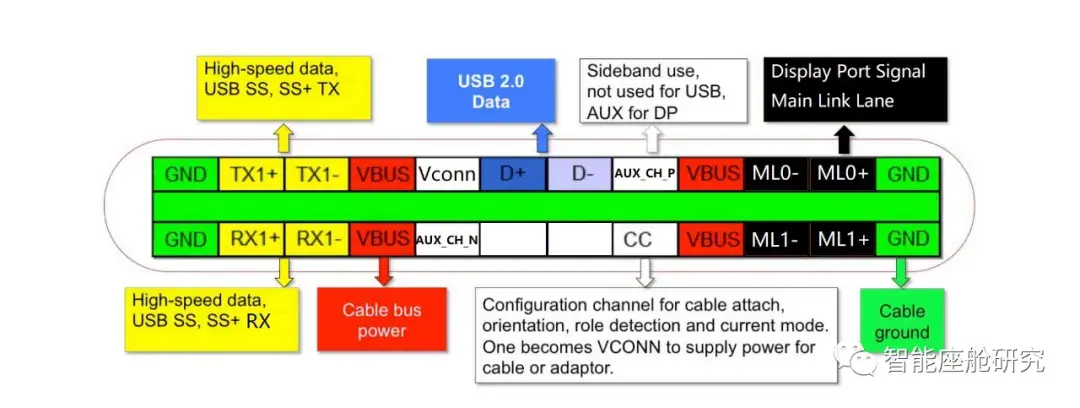 High-speed data, USB SS, SS+ TX

USB 2.0 Data

Sideband use, not used for USB, AUX for DP

Display Port Signal Main Link Lane

| GND | TX1+ | TX1- | VBUS | Vconn | D+ | D- | AUX_CH_P | VBUS | ML0- | ML0+ | GND |
|---|---|---|---|---|---|---|---|---|---|---|---|
| GND | RX1+ | RX1- | VBUS | AUX_CH_N | | | CC | VBUS | ML1- | ML1+ | GND |

High-speed data, USB SS, SS+ RX

Cable bus power

Configuration channel for cable attach, orientation, role detection and current mode. One becomes VCONN to supply power for cable or adaptor.

Cable ground

智能座舱研究